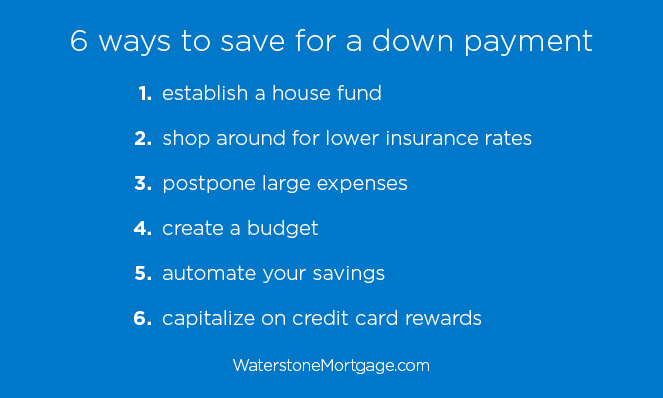 6 ways to save for a down payment

1. establish a house fund
2. shop around for lower insurance rates
3. postpone large expenses
4. create a budget
5. automate your savings
6. capitalize on credit card rewards

WaterstoneMortgage.com